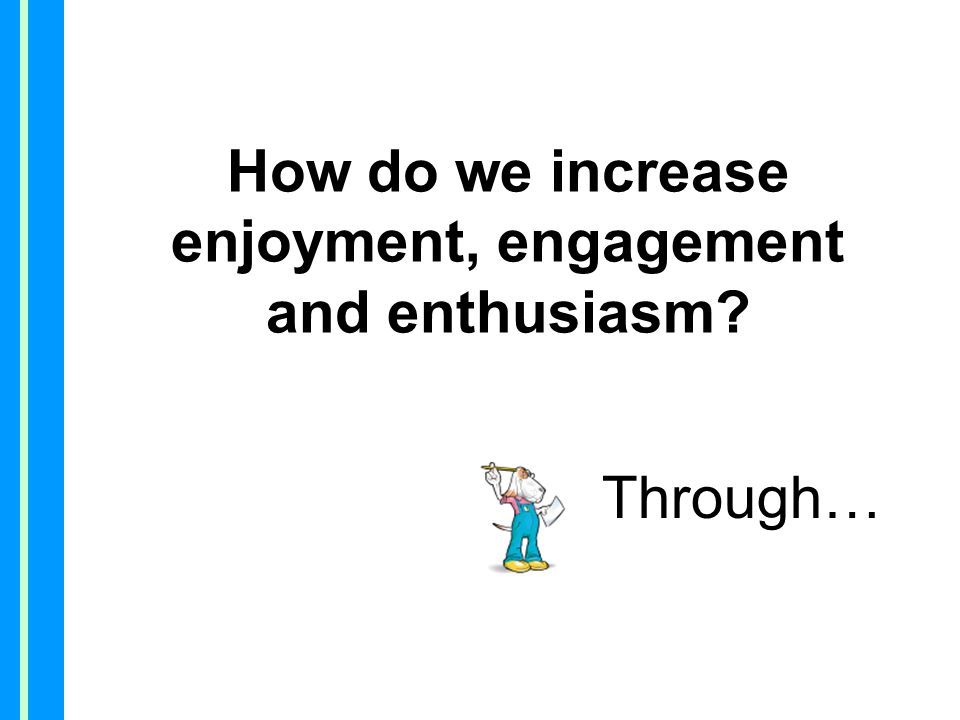 How do we increase enjoyment, engagement and enthusiasm?

Through…